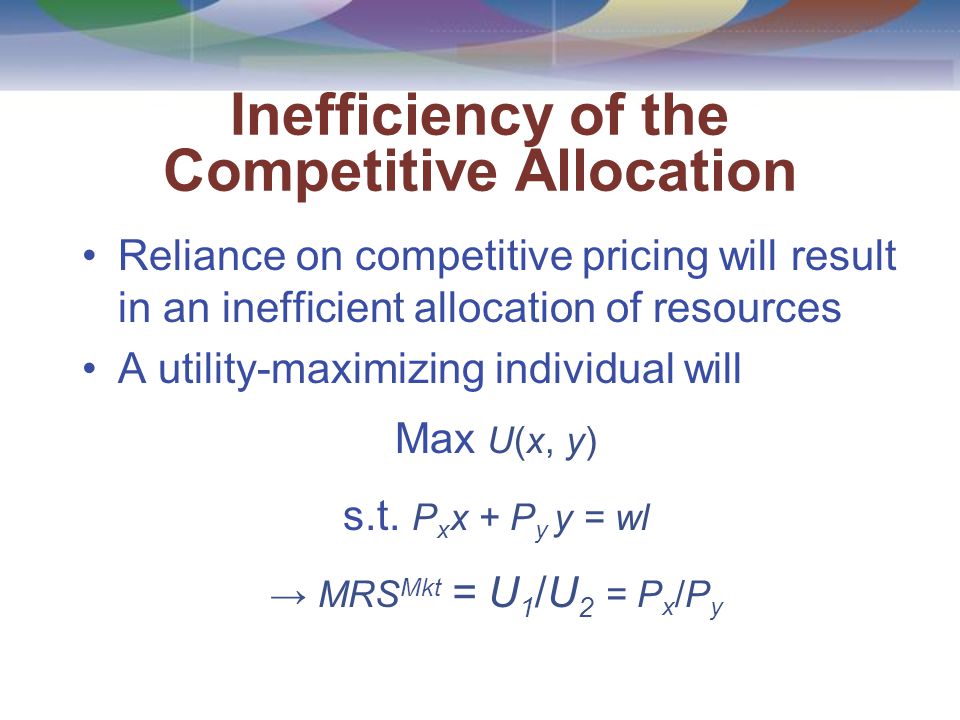 Inefficiency of the Competitive Allocation

• Reliance on competitive pricing will result in an inefficient allocation of resources

• A utility-maximizing individual will

Max $U(x, y)$

s.t. $P_x x + P_y y = wl$

$\rightarrow MRS^{Mkt} = U_1/U_2 = P_x/P_y$